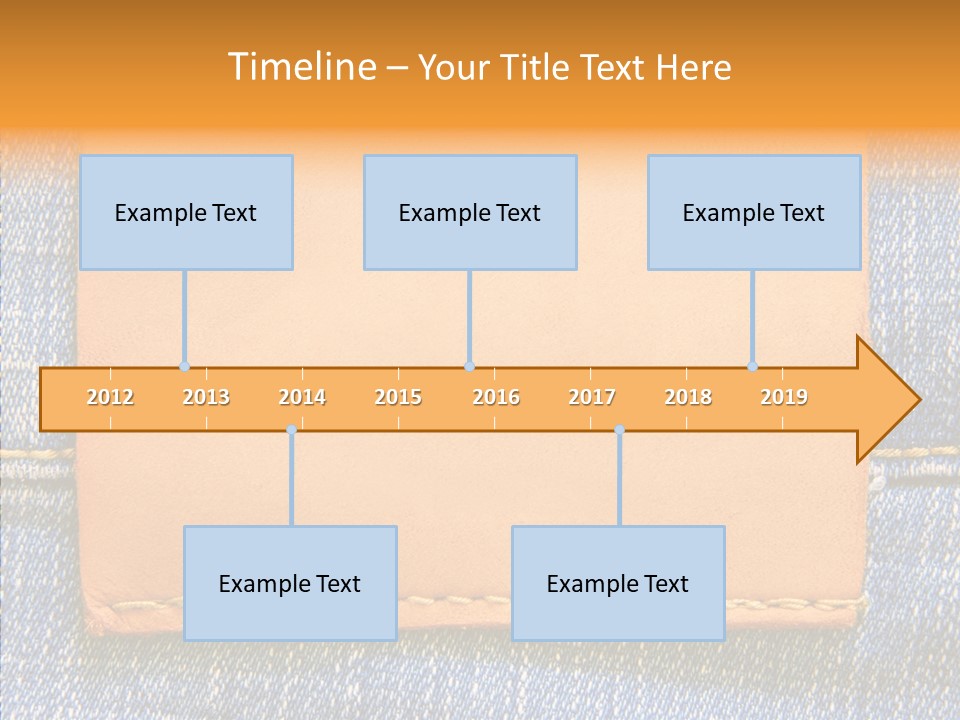 Timeline – Your Title Text Here

Example Text

Example Text

Example Text

2012 2013 2014 2015 2016 2017 2018 2019

Example Text

Example Text